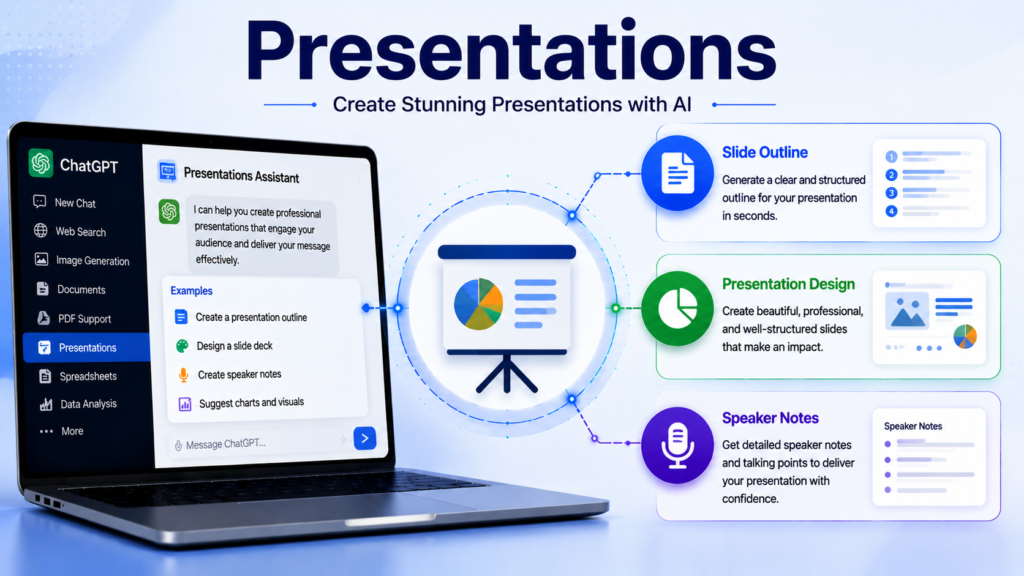 Presentations

Create Stunning Presentations with AI

ChatGPT

New Chat

Web Search

Image Generation

Documents

PDF Support

Presentations

Spreadsheets

Data Analysis

More

Presentations Assistant

I can help you create professional presentations that engage your audience and deliver your message effectively.

Examples

Create a presentation outline

Design a slide deck

Create speaker notes

Suggest charts and visuals

Message ChatGPT...

Slide Outline

Generate a clear and structured outline for your presentation in seconds.

1
2
3
4

Presentation Design

Create beautiful, professional, and well-structured slides that make an impact.

Speaker Notes

Get detailed speaker notes and talking points to deliver your presentation with confidence.

Speaker Notes